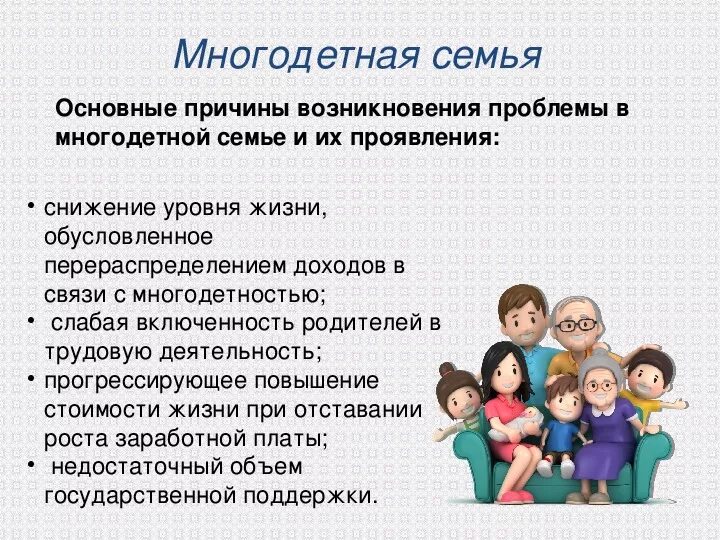 Многодетная семья

Основные причины возникновения проблемы в многодетной семье и их проявления:

• снижение уровня жизни, обусловленное перераспределением доходов в связи с многодетностью;
• слабая включенность родителей в трудовую деятельность;
• прогрессирующее повышение стоимости жизни при отставании роста заработной платы;
• недостаточный объем государственной поддержки.